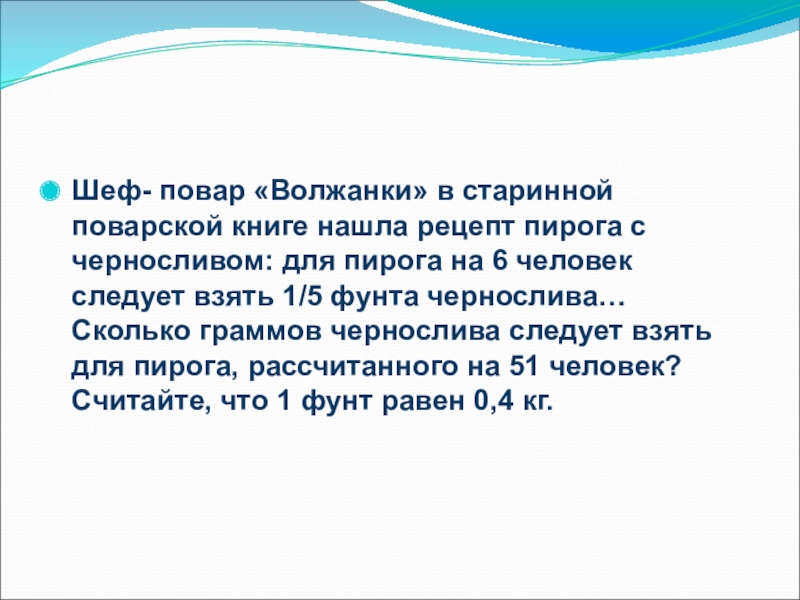 Шеф- повар «Волжанки» в старинной поварской книге нашла рецепт пирога с черносливом: для пирога на 6 человек следует взять 1/5 фунта чернослива… Сколько граммов чернослива следует взять для пирога, рассчитанного на 51 человек? Считайте, что 1 фунт равен 0,4 кг.